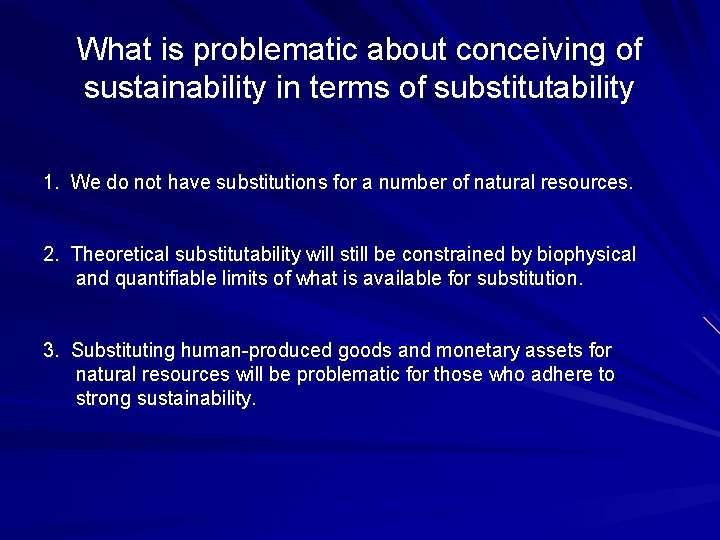 What is problematic about conceiving of sustainability in terms of substitutability

1. We do not have substitutions for a number of natural resources.

2. Theoretical substitutability will still be constrained by biophysical and quantifiable limits of what is available for substitution.

3. Substituting human-produced goods and monetary assets for natural resources will be problematic for those who adhere to strong sustainability.